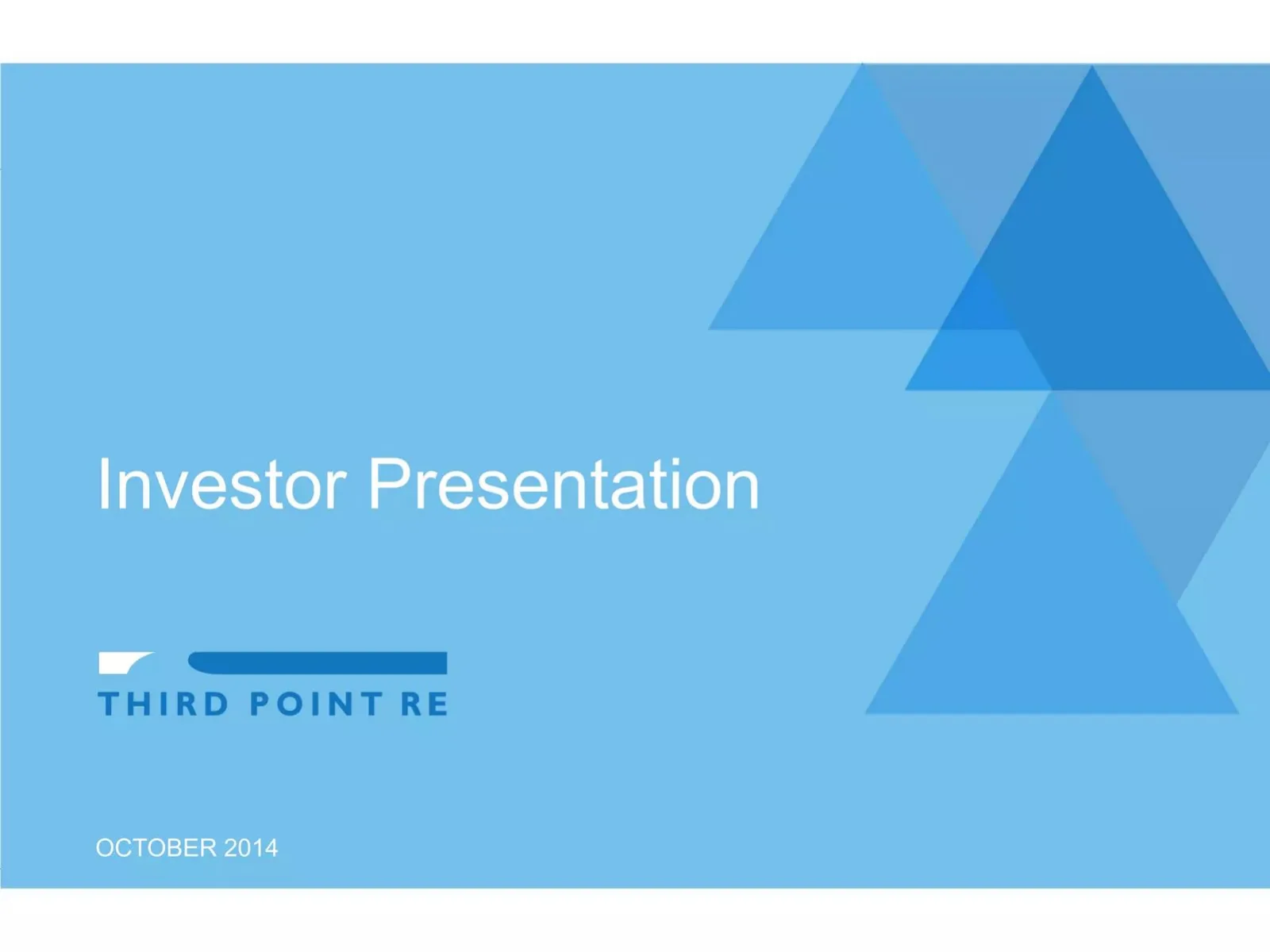 Investor Presentation

THIRD POINT RE

OCTOBER 2014